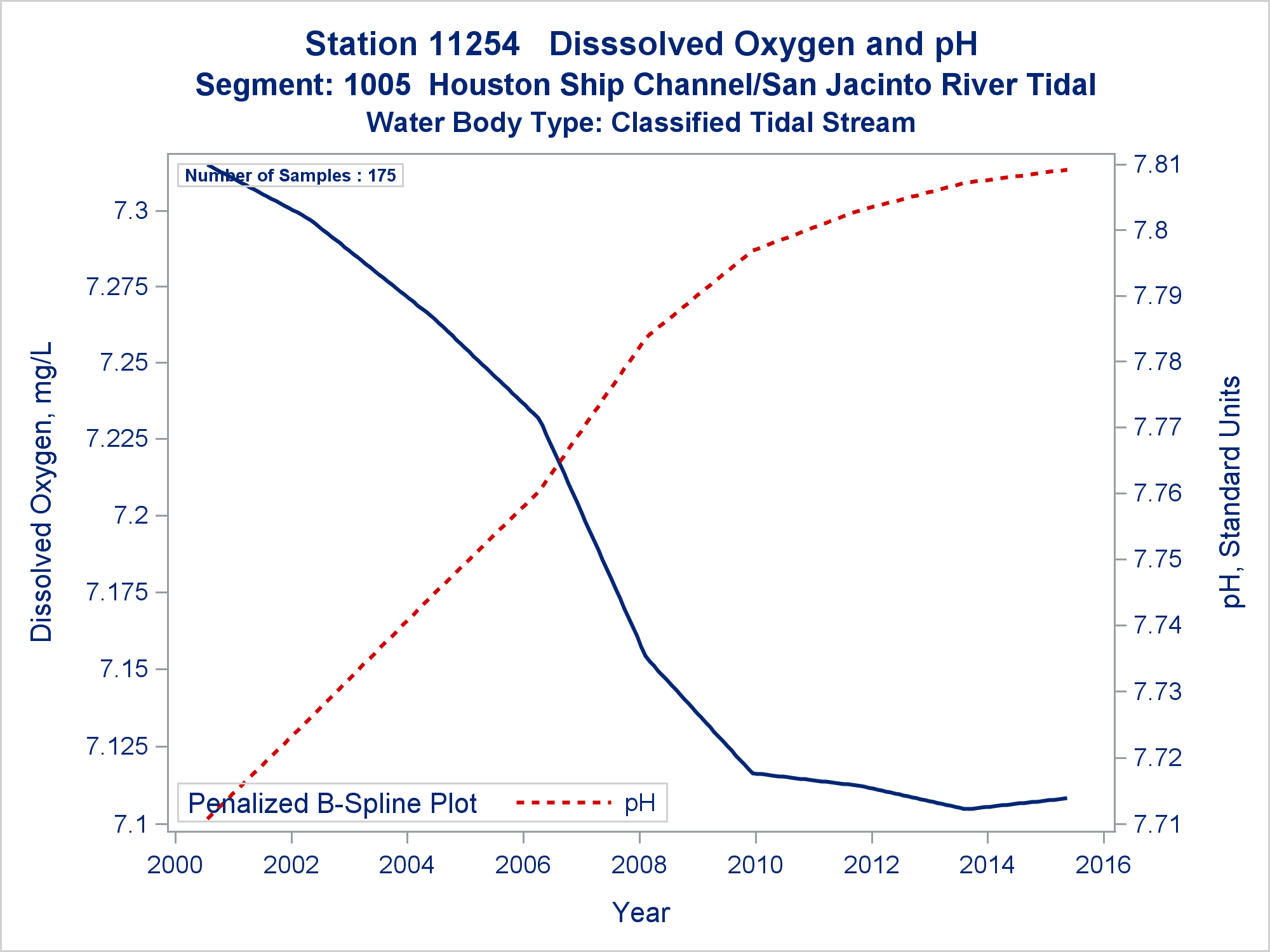 Station 11254 Disssolved Oxygen and pH
Segment: 1005 Houston Ship Channel/San Jacinto River Tidal
Water Body Type: Classified Tidal Stream

Number of Samples : 175

Dissolved Oxygen, mg/L

7.3
7.275
7.25
7.225
7.2
7.175
7.15
7.125
7.1

pH, Standard Units

7.81
7.8
7.79
7.78
7.77
7.76
7.75
7.74
7.73
7.72
7.71

Penalized B-Spline Plot pH

2000 2002 2004 2006 2008 2010 2012 2014 2016

Year